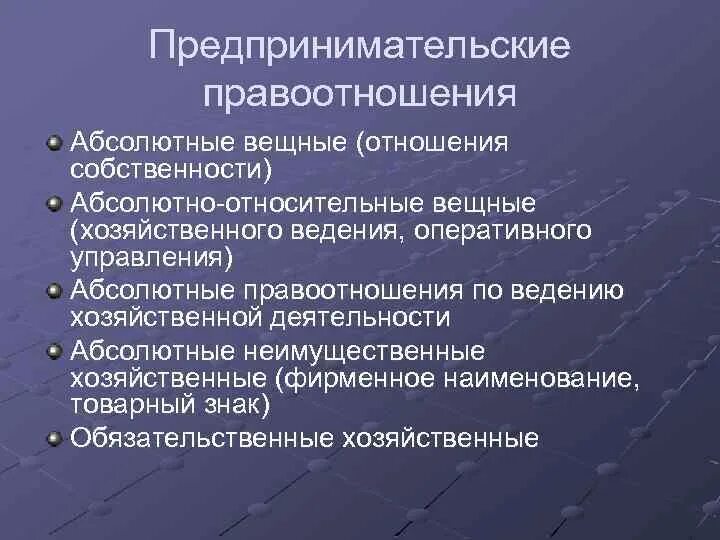 Предпринимательские правоотношения

Абсолютные вещные (отношения собственности)

Абсолютно-относительные вещные (хозяйственного ведения, оперативного управления)

Абсолютные правоотношения по ведению хозяйственной деятельности

Абсолютные неимущественные хозяйственные (фирменное наименование, товарный знак)

Обязательственные хозяйственные